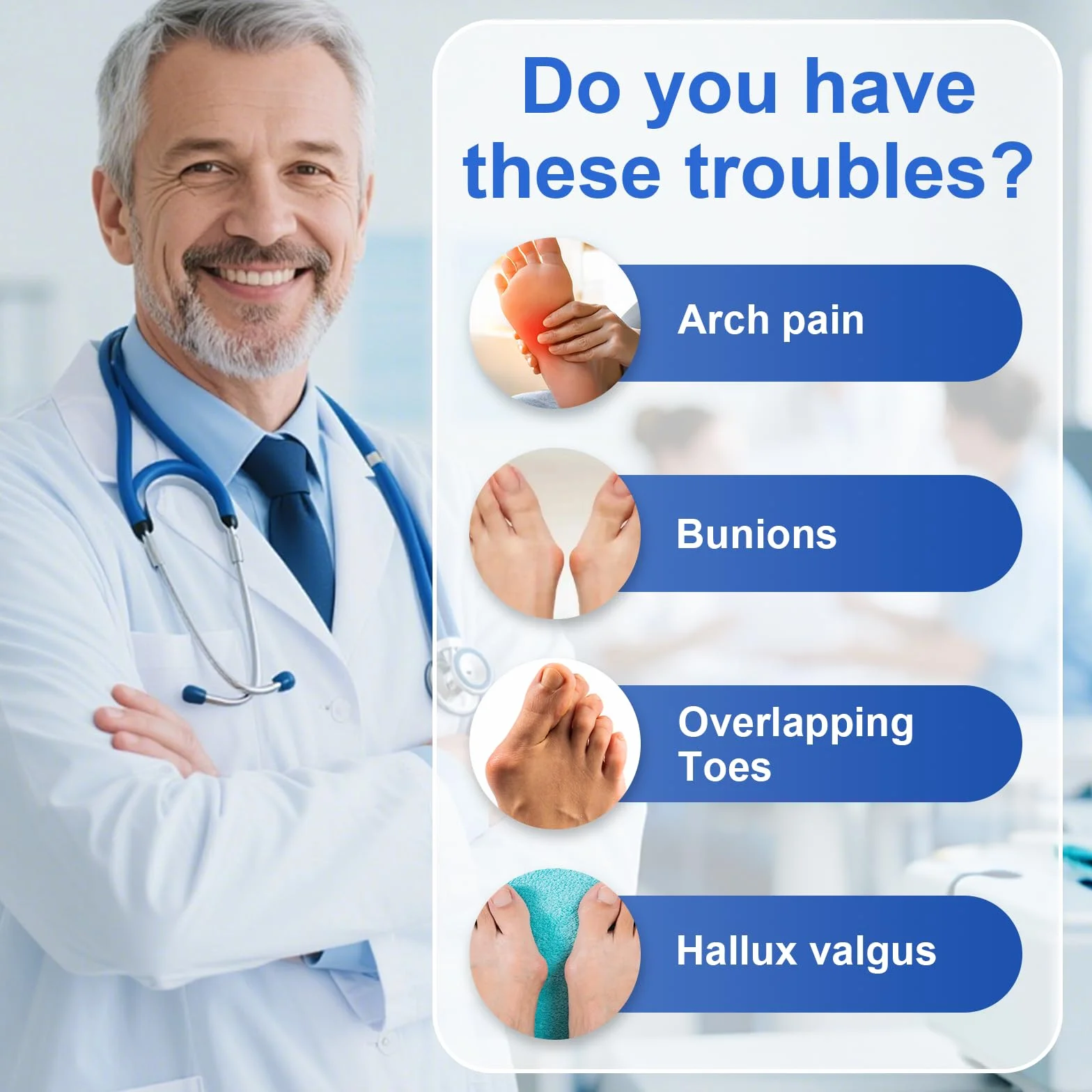 Do you have these troubles?

Arch pain

Bunions

Overlapping Toes

Hallux valgus